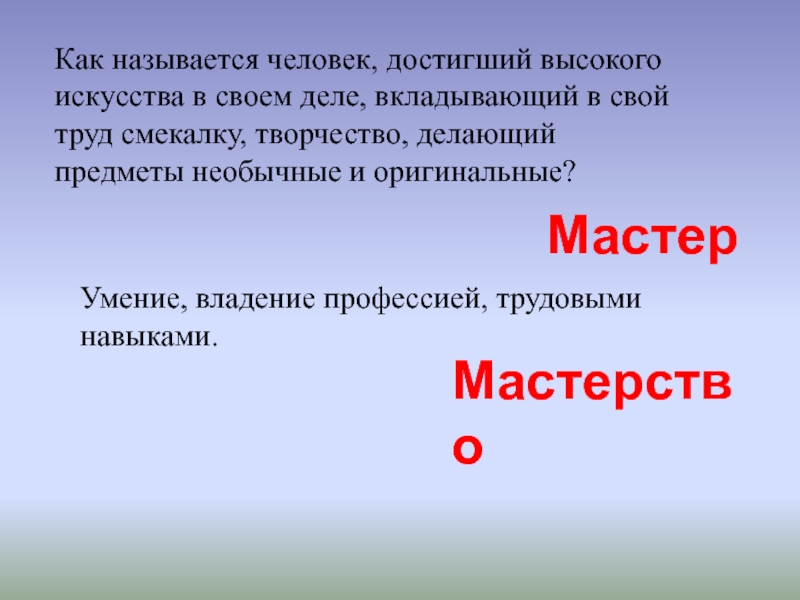 Как называется человек, достигший высокого искусства в своем деле, вкладывающий в свой труд смекалку, творчество, делающий предметы необычные и оригинальные?

Мастер

Умение, владение профессией, трудовыми навыками.

Мастерство